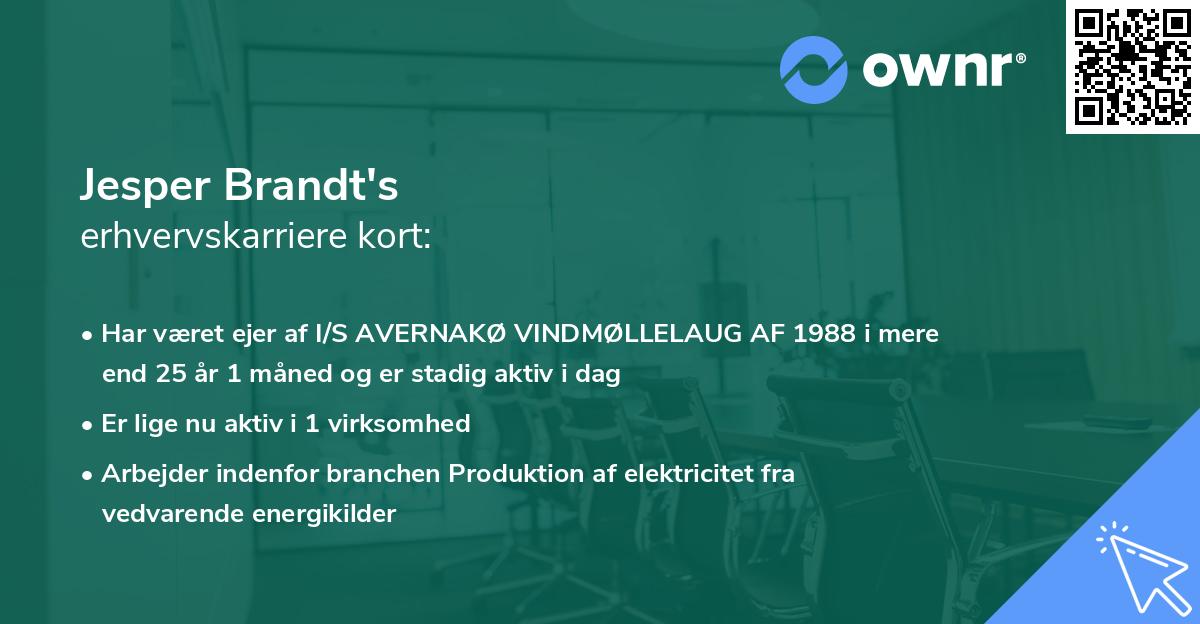 ownr®

Jesper Brandt's
erhvervskarriere kort:

• Har været ejer af I/S AVERNAKØ VINDMØLLELAUG AF 1988 i mere end 25 år 1 måned og er stadig aktiv i dag
• Er lige nu aktiv i 1 virksomhed
• Arbejder indenfor branchen Produktion af elektricitet fra vedvarende energikilder